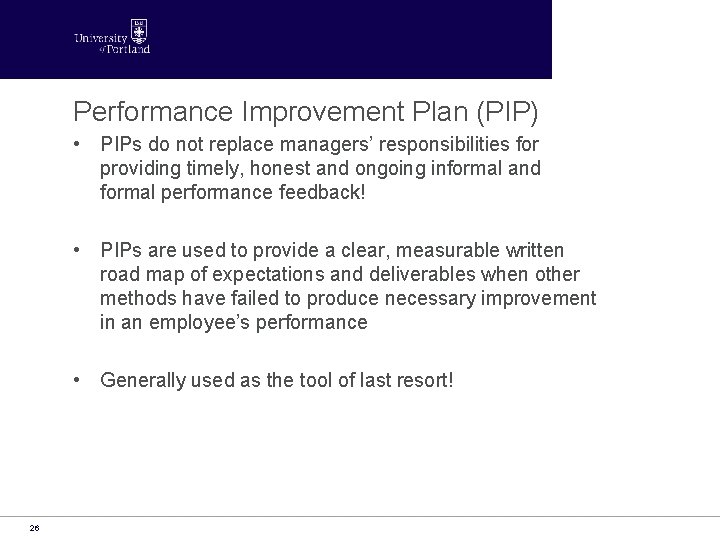 University of Portland

Performance Improvement Plan (PIP)

• PIPs do not replace managers' responsibilities for providing timely, honest and ongoing informal and formal performance feedback!

• PIPs are used to provide a clear, measurable written road map of expectations and deliverables when other methods have failed to produce necessary improvement in an employee's performance

• Generally used as the tool of last resort!

26